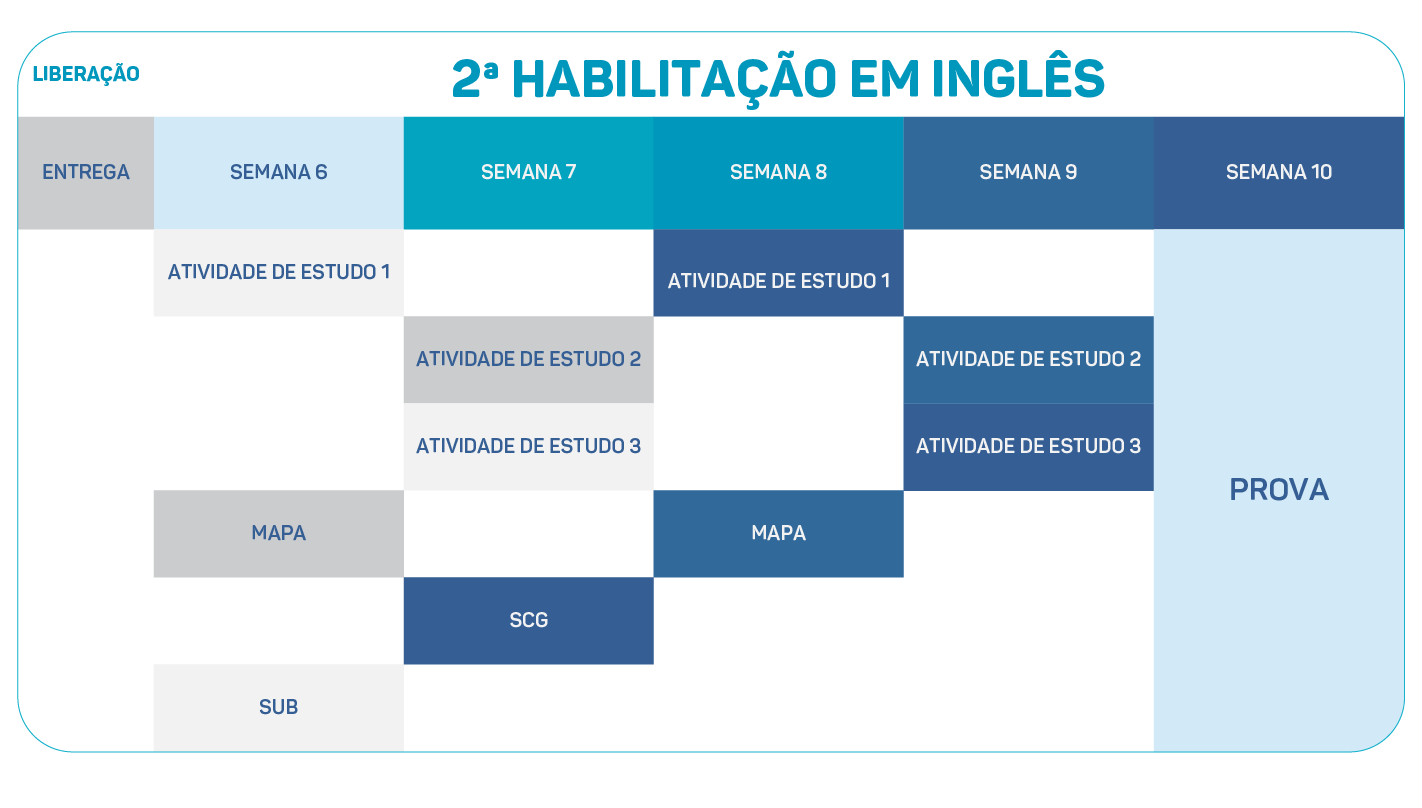 LIBERAÇÃO

2ª HABILITAÇÃO EM INGLÊS

| ENTREGA | SEMANA 6 | SEMANA 7 | SEMANA 8 | SEMANA 9 | SEMANA 10 |
|---|---|---|---|---|---|
| | ATIVIDADE DE ESTUDO 1 | | ATIVIDADE DE ESTUDO 1 | | PROVA |
| | | ATIVIDADE DE ESTUDO 2 | | ATIVIDADE DE ESTUDO 2 | |
| | | ATIVIDADE DE ESTUDO 3 | | ATIVIDADE DE ESTUDO 3 | |
| | MAPA | | MAPA | | |
| | | SCG | | | |
| | SUB | | | | |